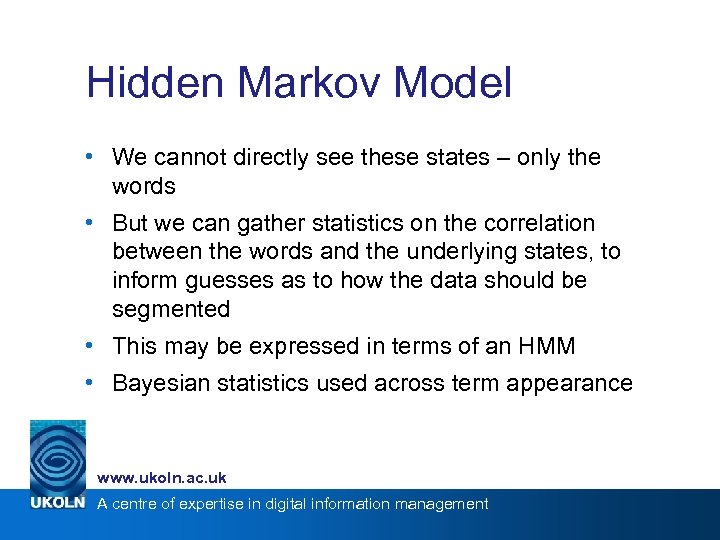 Hidden Markov Model

• We cannot directly see these states – only the words
• But we can gather statistics on the correlation between the words and the underlying states, to inform guesses as to how the data should be segmented
• This may be expressed in terms of an HMM
• Bayesian statistics used across term appearance

www.ukoln.ac.uk
UKOLN A centre of expertise in digital information management